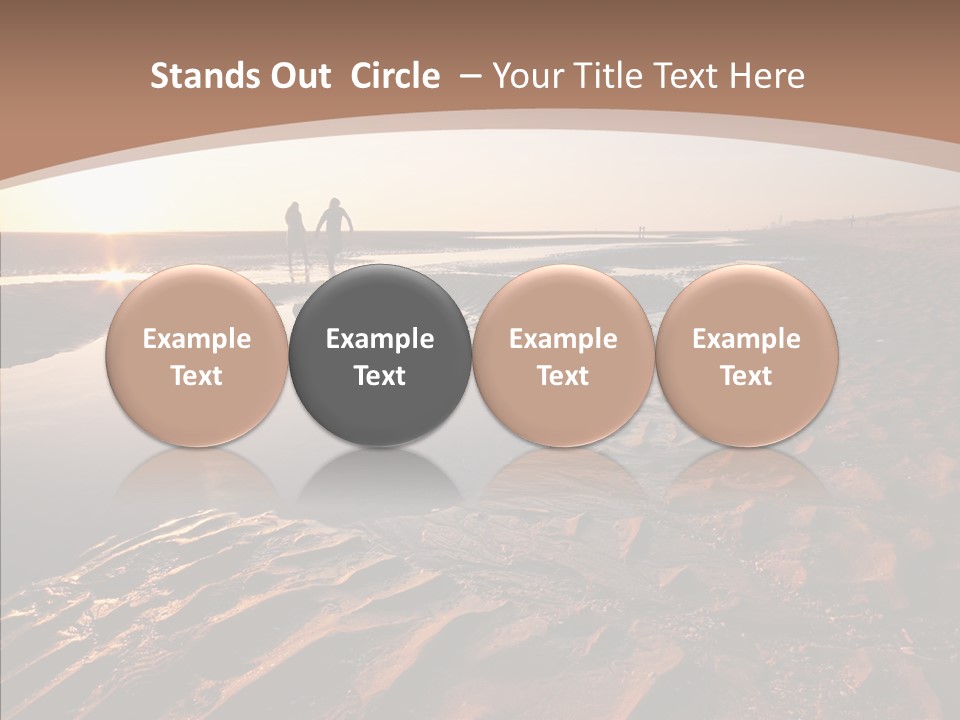 Stands Out Circle – Your Title Text Here

Example Text

Example Text

Example Text

Example Text